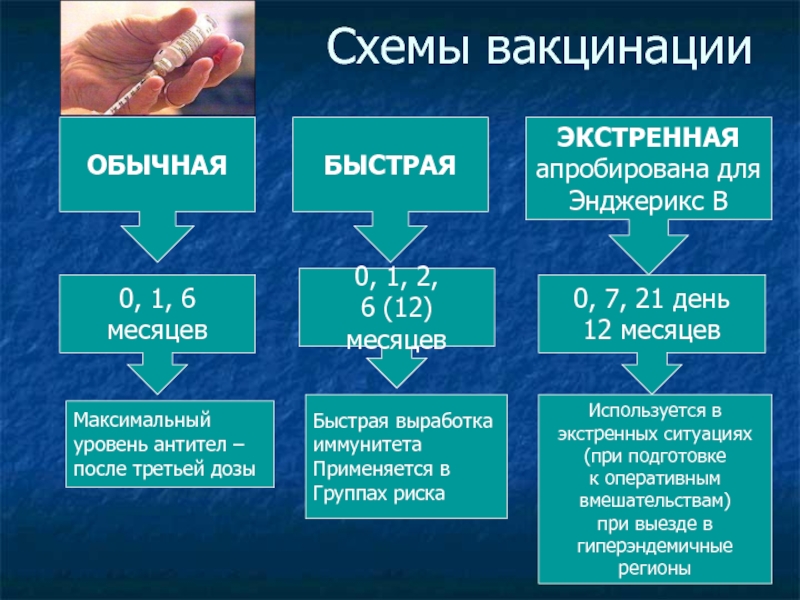 Схемы вакцинации

ОБЫЧНАЯ

0, 1, 6 месяцев

Максимальный уровень антител – после третьей дозы

БЫСТРАЯ

0, 1, 2, 6 (12) месяцев

Быстрая выработка иммунитета Применяется в Группах риска

ЭКСТРЕННАЯ апробирована для Энджерикс В

0, 7, 21 день 12 месяцев

Используется в экстренных ситуациях (при подготовке к оперативным вмешательствам) при выезде в гиперэндемичные регионы